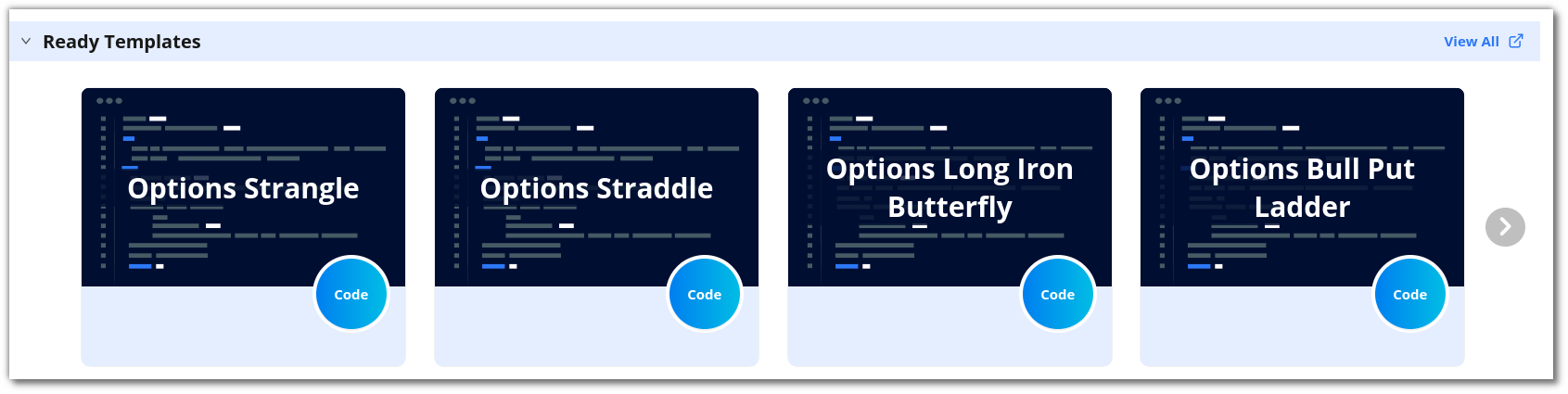 Ready Templates

View All

Options Strangle

Code

Options Straddle

Code

Options Long Iron Butterfly

Code

Options Bull Put Ladder

Code